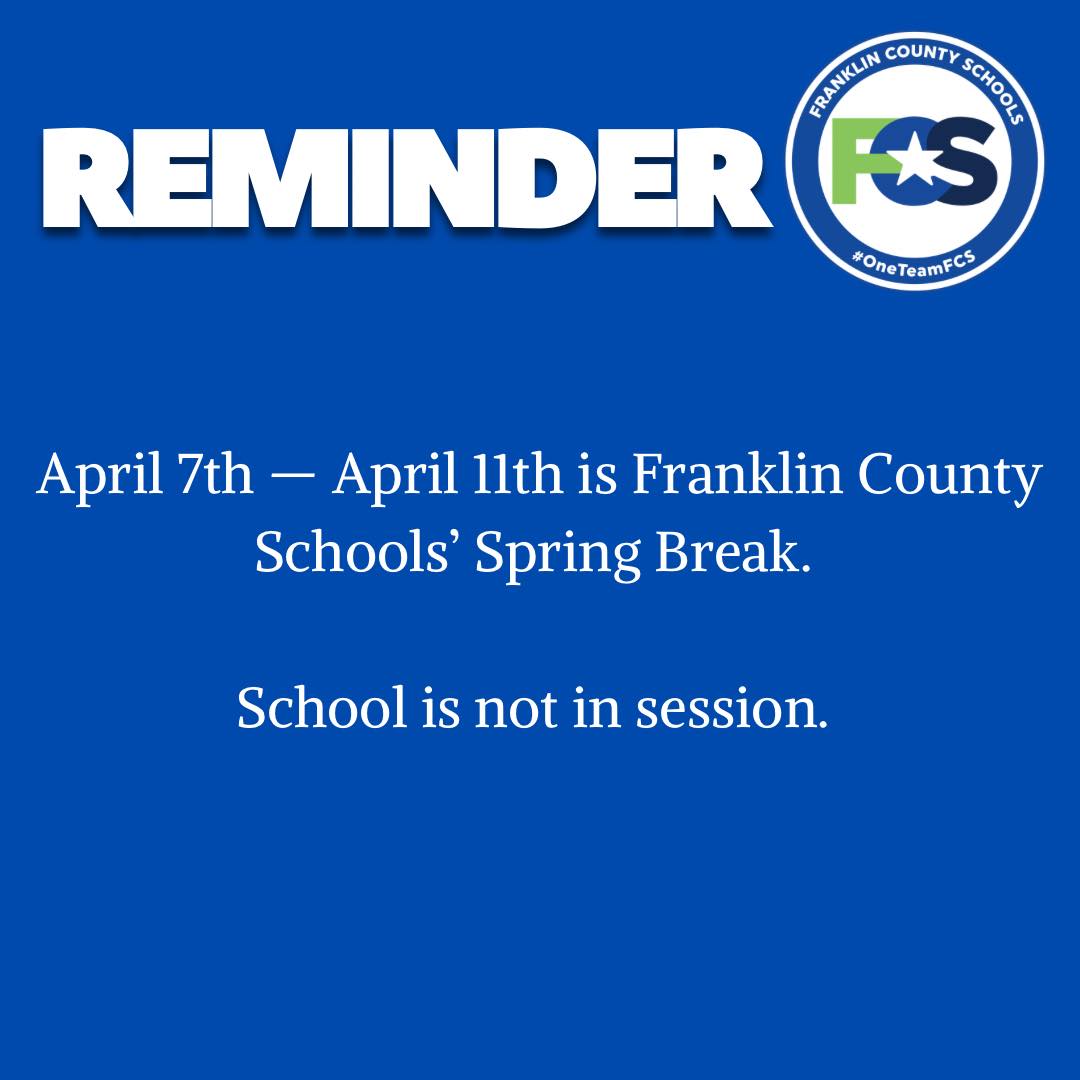 REMINDER

FRANKLIN COUNTY SCHOOLS
FCS
#OneTeamFCS

April 7th — April 11th is Franklin County Schools' Spring Break.

School is not in session.